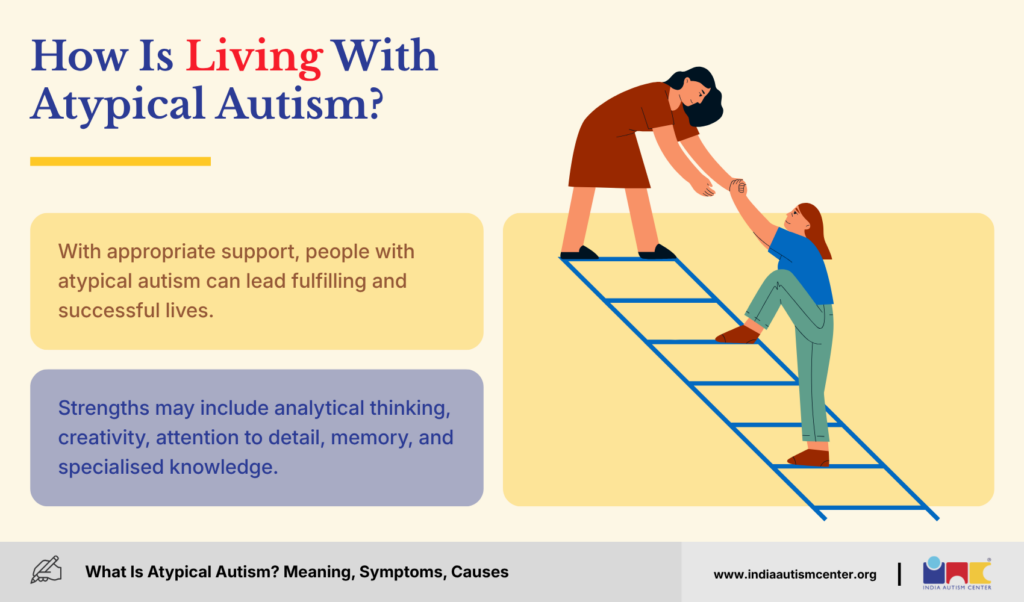 How Is Living With Atypical Autism?

With appropriate support, people with atypical autism can lead fulfilling and successful lives.

Strengths may include analytical thinking, creativity, attention to detail, memory, and specialised knowledge.

What Is Atypical Autism? Meaning, Symptoms, Causes

www.indiaautismcenter.org

INDIA AUTISM CENTER